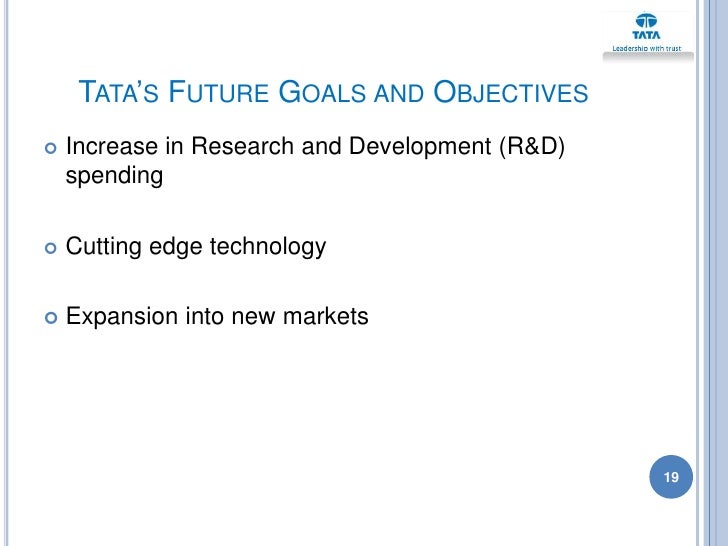 TATA
Leadership with trust

TATA'S FUTURE GOALS AND OBJECTIVES

Increase in Research and Development (R&D) spending

Cutting edge technology

Expansion into new markets

19